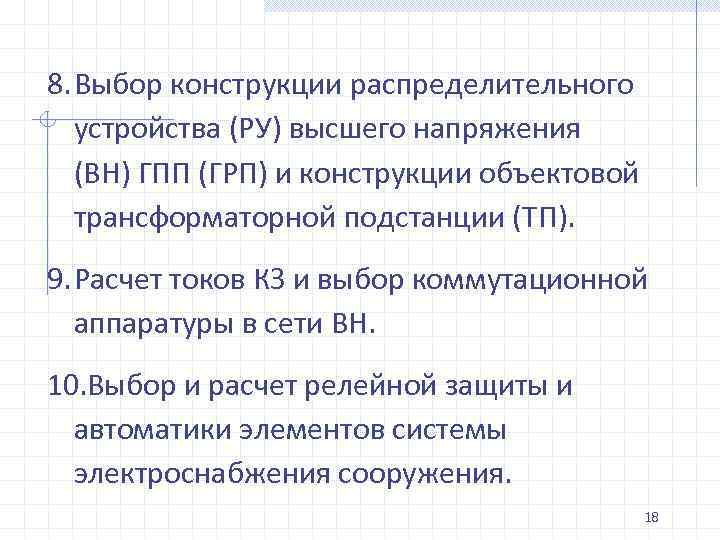 8. Выбор конструкции распределительного устройства (РУ) высшего напряжения (ВН) ГПП (ГРП) и конструкции объектовой трансформаторной подстанции (ТП).

9. Расчет токов КЗ и выбор коммутационной аппаратуры в сети ВН.

10. Выбор и расчет релейной защиты и автоматики элементов системы электроснабжения сооружения.

18